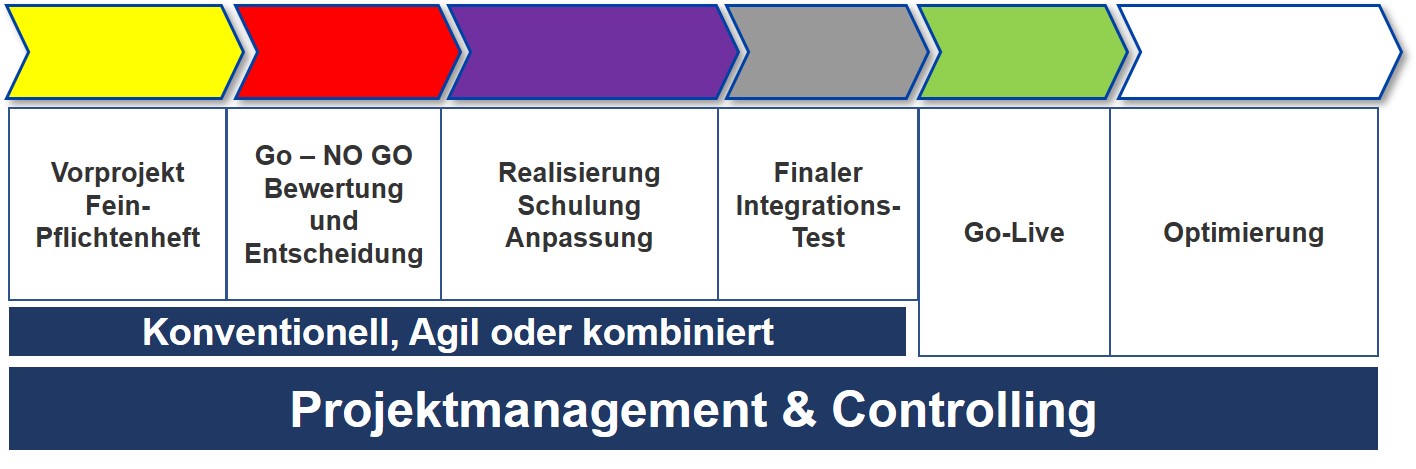 Vorprojekt Fein-Pflichtenheft

Go – NO GO Bewertung und Entscheidung

Realisierung Schulung Anpassung

Finaler Integrations-Test

Go-Live

Optimierung

Konventionell, Agil oder kombiniert

Projektmanagement & Controlling